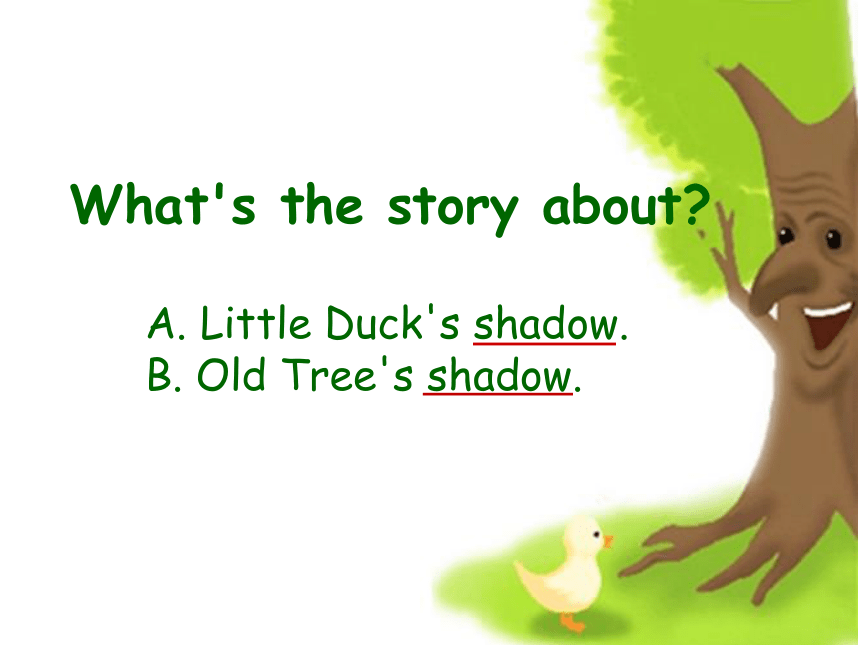 What's the story about?

A. Little Duck's shadow.
B. Old Tree's shadow.